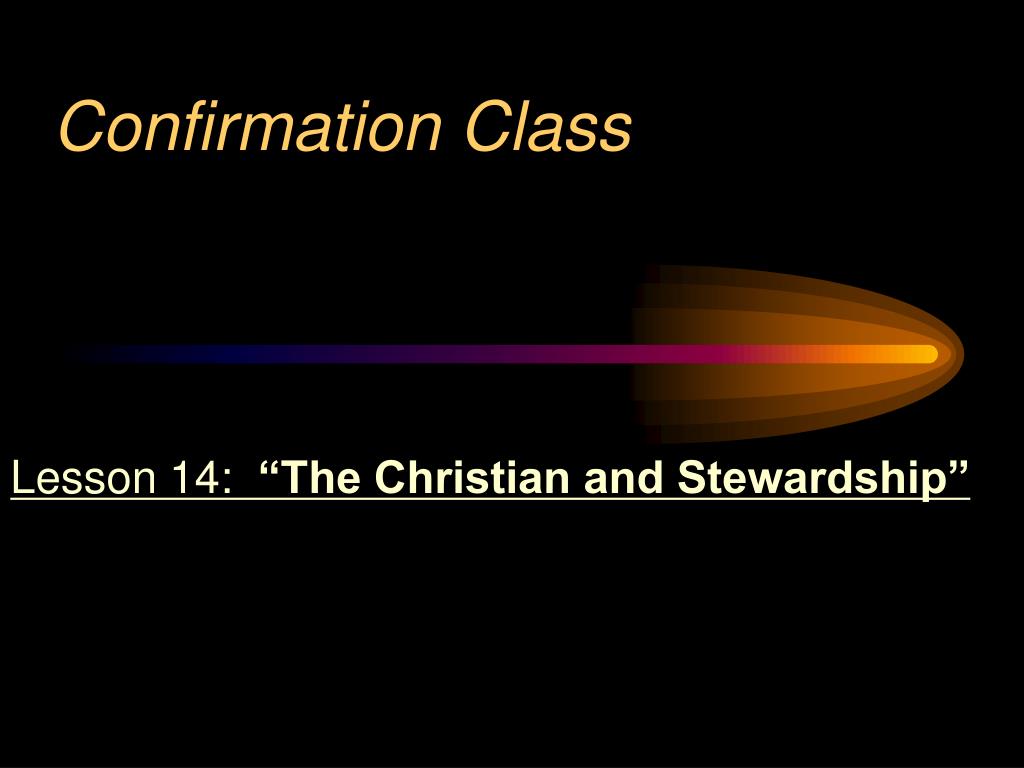 Confirmation Class

Lesson 14: “The Christian and Stewardship”